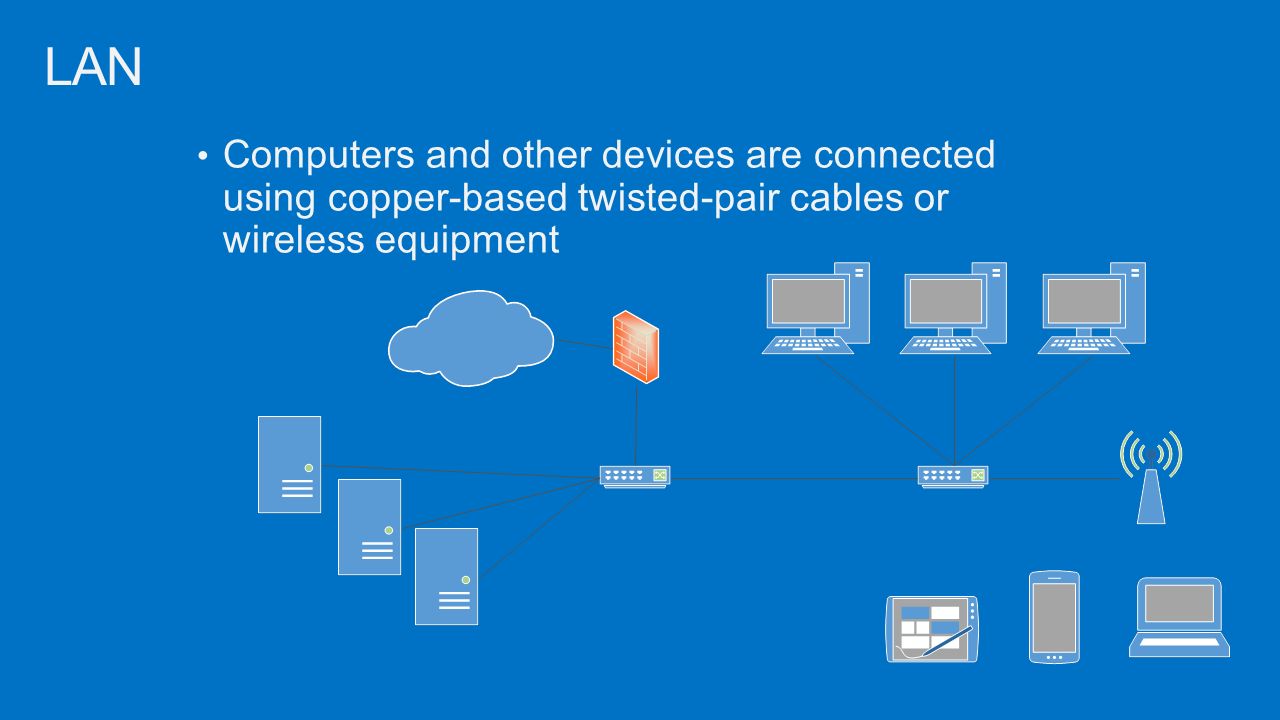 LAN

• Computers and other devices are connected using copper-based twisted-pair cables or wireless equipment